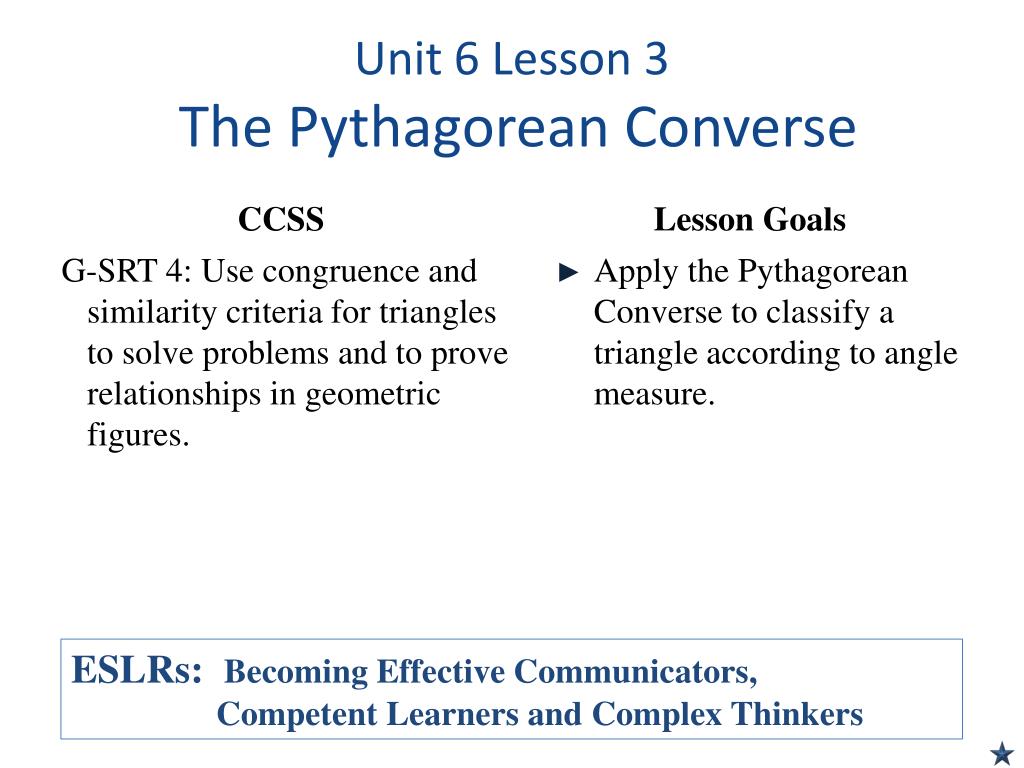 Unit 6 Lesson 3
The Pythagorean Converse

CCSS

G-SRT 4: Use congruence and similarity criteria for triangles to solve problems and to prove relationships in geometric figures.

Lesson Goals

► Apply the Pythagorean Converse to classify a triangle according to angle measure.

ESLRs: Becoming Effective Communicators, Competent Learners and Complex Thinkers